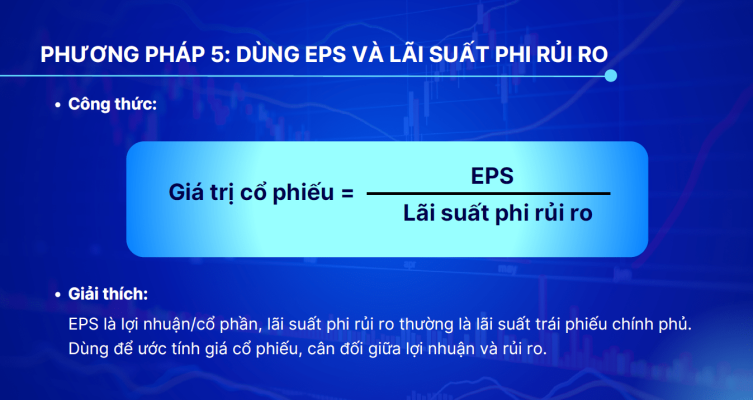 PHƯƠNG PHÁP 5: DÙNG EPS VÀ LÃI SUẤT PHI RỦI RO

• Công thức:

$\text{Giá trị cổ phiếu} = \frac{\text{EPS}}{\text{Lãi suất phi rủi ro}}$

• Giải thích:

EPS là lợi nhuận/cổ phần, lãi suất phi rủi ro thường là lãi suất trái phiếu chính phủ. Dùng để ước tính giá cổ phiếu, cân đối giữa lợi nhuận và rủi ro.